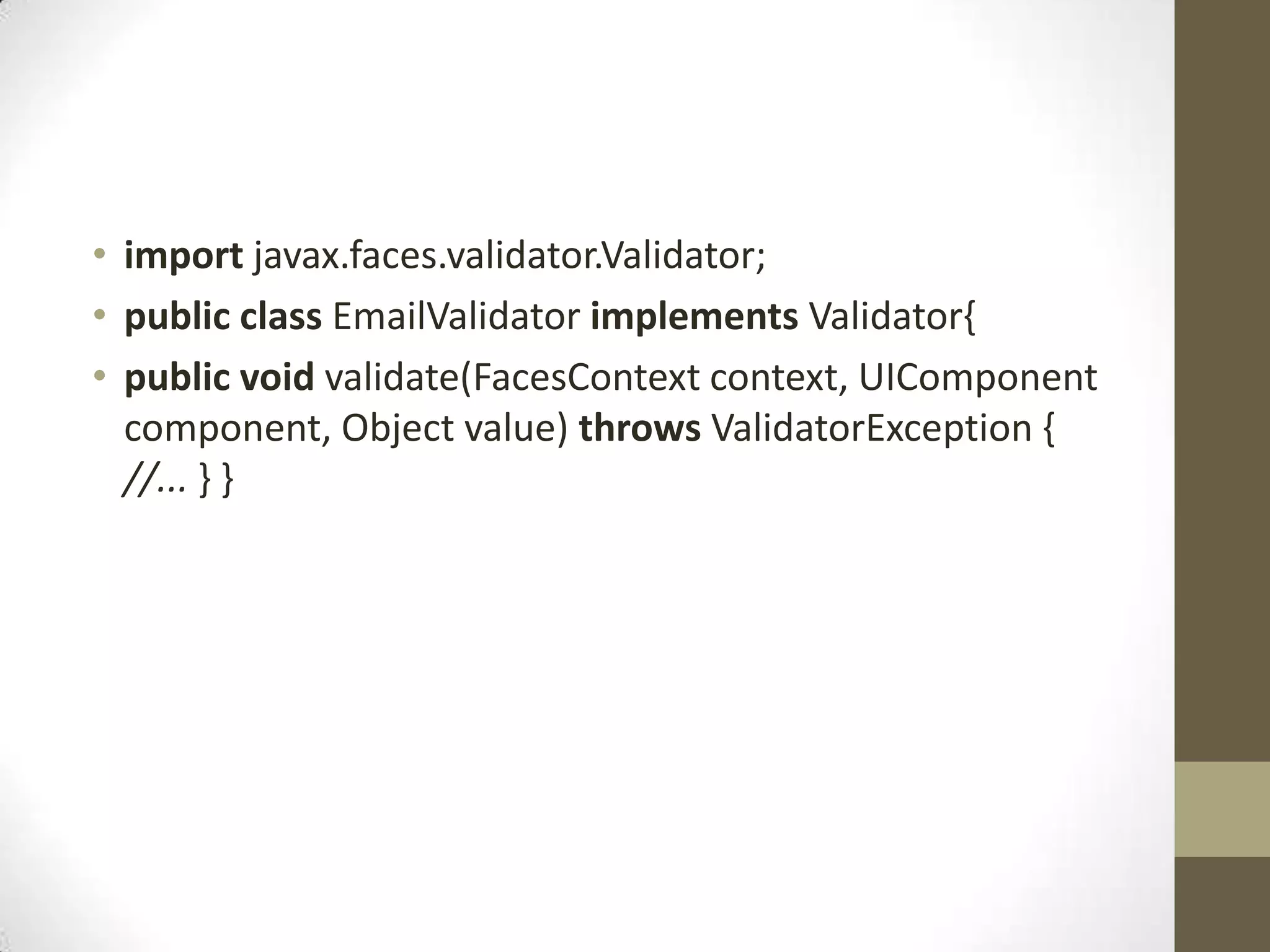 • import javax.faces.validator.Validator;
• public class EmailValidator implements Validator{
• public void validate(FacesContext context, UIComponent component, Object value) throws ValidatorException { //... } }